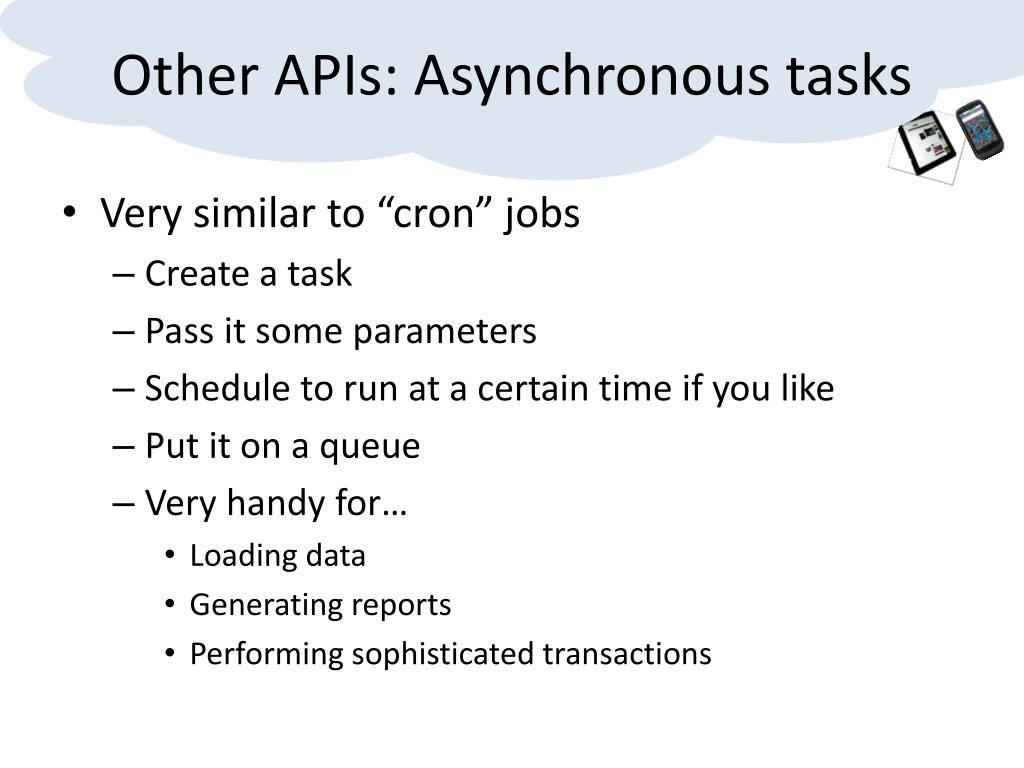 Other APIs: Asynchronous tasks

• Very similar to “cron” jobs
– Create a task
– Pass it some parameters
– Schedule to run at a certain time if you like
– Put it on a queue
– Very handy for…
• Loading data
• Generating reports
• Performing sophisticated transactions